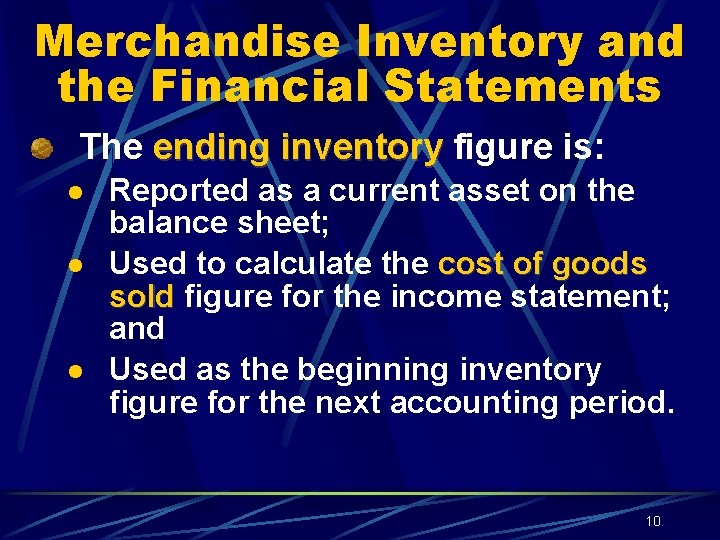 Merchandise Inventory and the Financial Statements

The ending inventory figure is:

- Reported as a current asset on the balance sheet;
- Used to calculate the cost of goods sold figure for the income statement; and
- Used as the beginning inventory figure for the next accounting period.

10